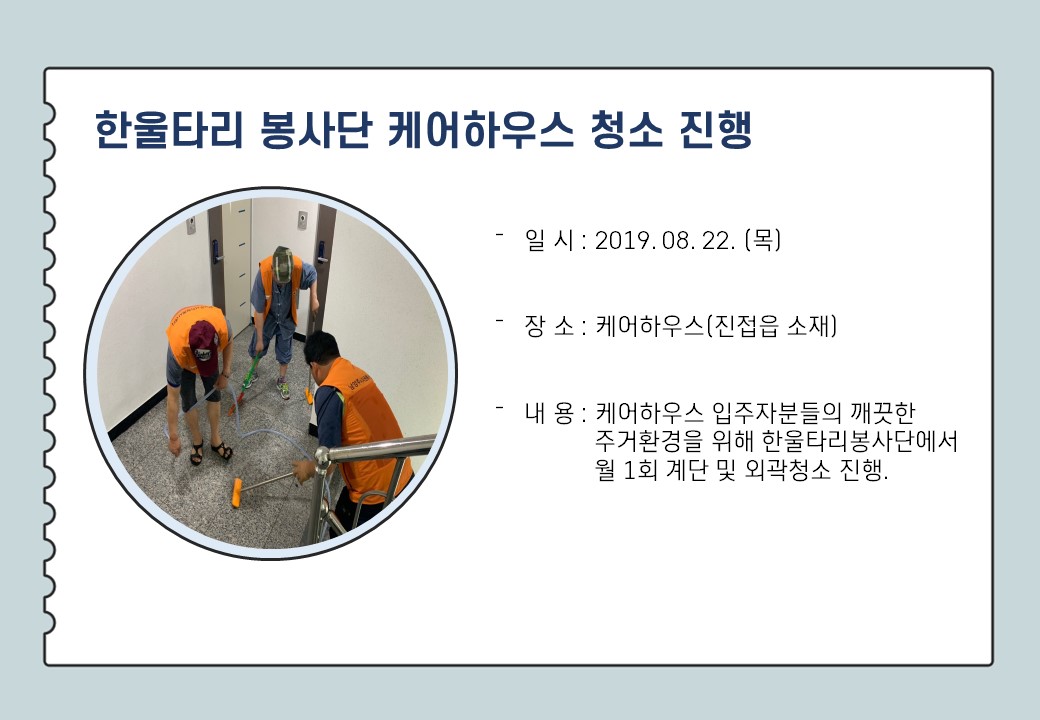 한울타리 봉사단 케어하우스 청소 진행

- 일 시 : 2019. 08. 22. (목)

- 장 소 : 케어하우스(진접읍 소재)

- 내 용 : 케어하우스 입주자분들의 깨끗한 주거환경을 위해 한울타리봉사단에서 월 1회 계단 및 외곽청소 진행.